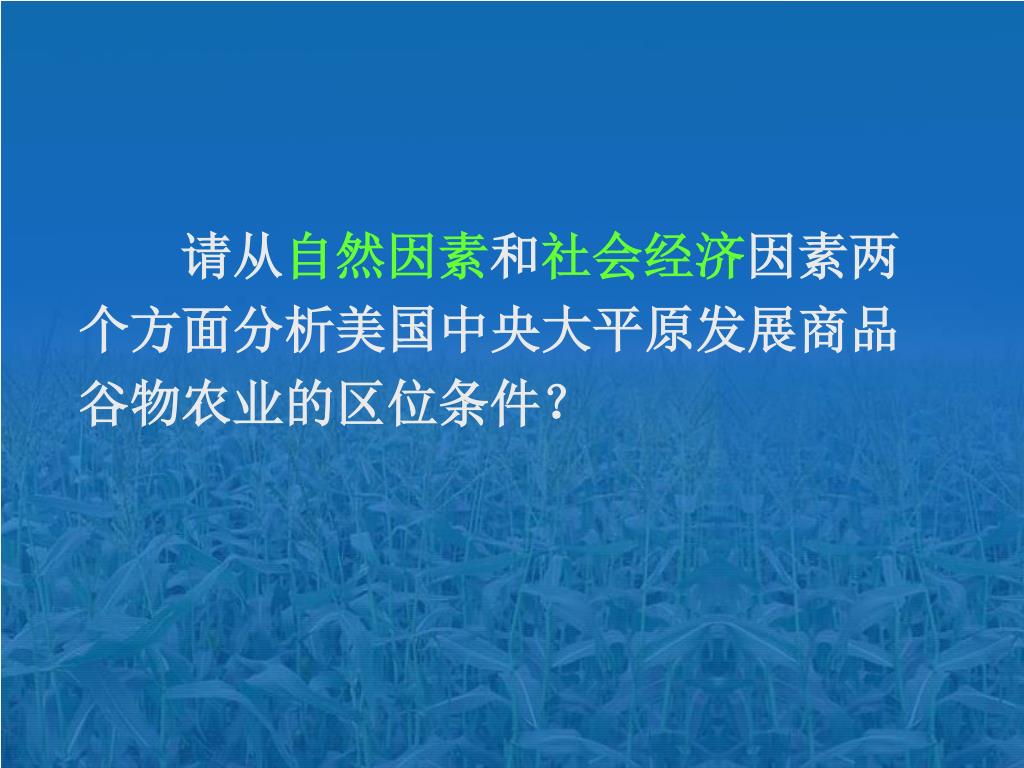 请从自然因素和社会经济因素两个方面分析美国中央大平原发展商品谷物农业的区位条件？